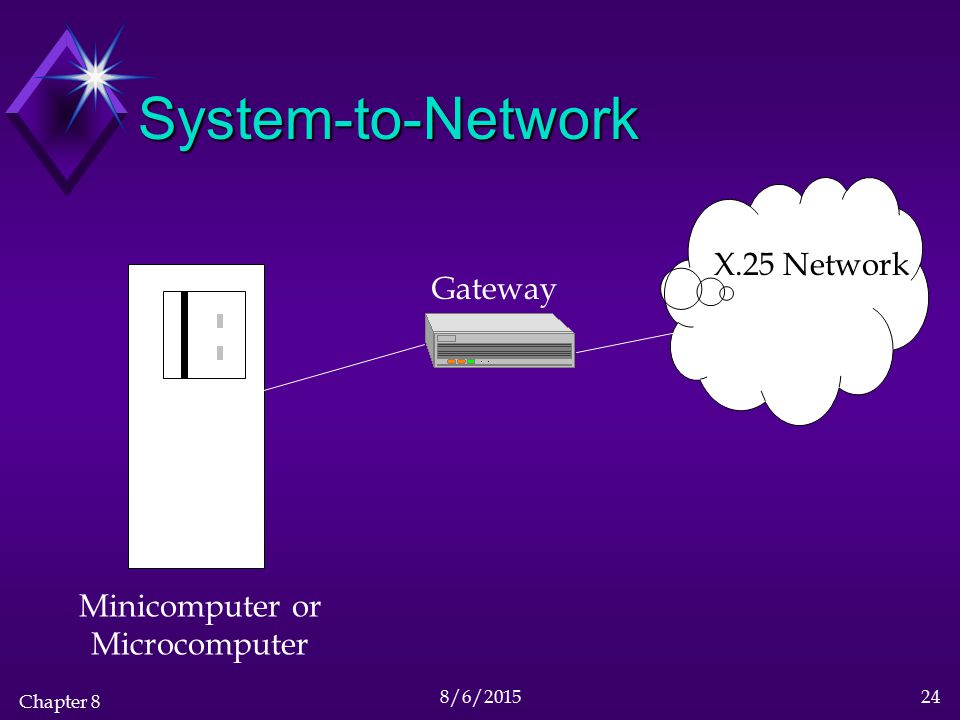 System-to-Network

Gateway

X.25 Network

Minicomputer or Microcomputer

Chapter 8

8/6/2015

24